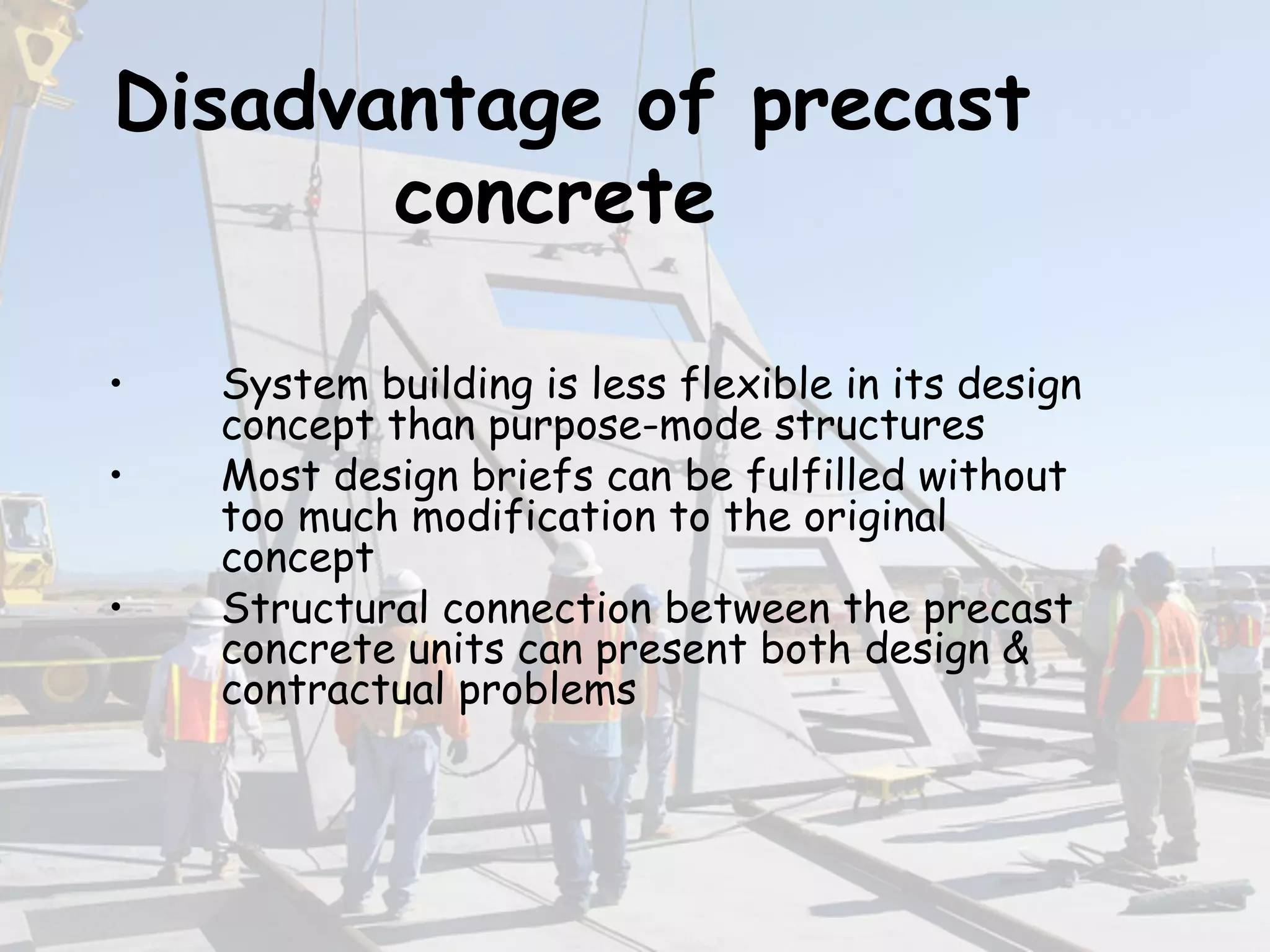 Disadvantage of precast concrete

• System building is less flexible in its design concept than purpose-mode structures
• Most design briefs can be fulfilled without too much modification to the original concept
• Structural connection between the precast concrete units can present both design & contractual problems